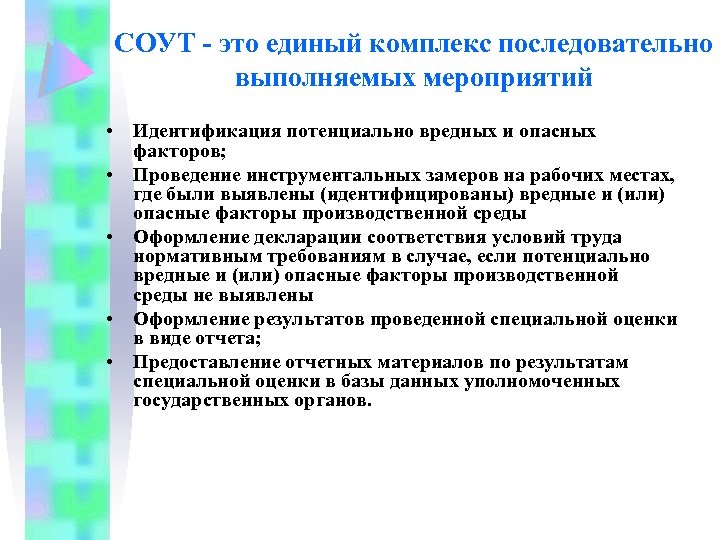 СОУТ - это единый комплекс последовательно выполняемых мероприятий

• Идентификация потенциально вредных и опасных факторов;
• Проведение инструментальных замеров на рабочих местах, где были выявлены (идентифицированы) вредные и (или) опасные факторы производственной среды
• Оформление декларации соответствия условий труда нормативным требованиям в случае, если потенциально вредные и (или) опасные факторы производственной среды не выявлены
• Оформление результатов проведенной специальной оценки в виде отчета;
• Предоставление отчетных материалов по результатам специальной оценки в базы данных уполномоченных государственных органов.